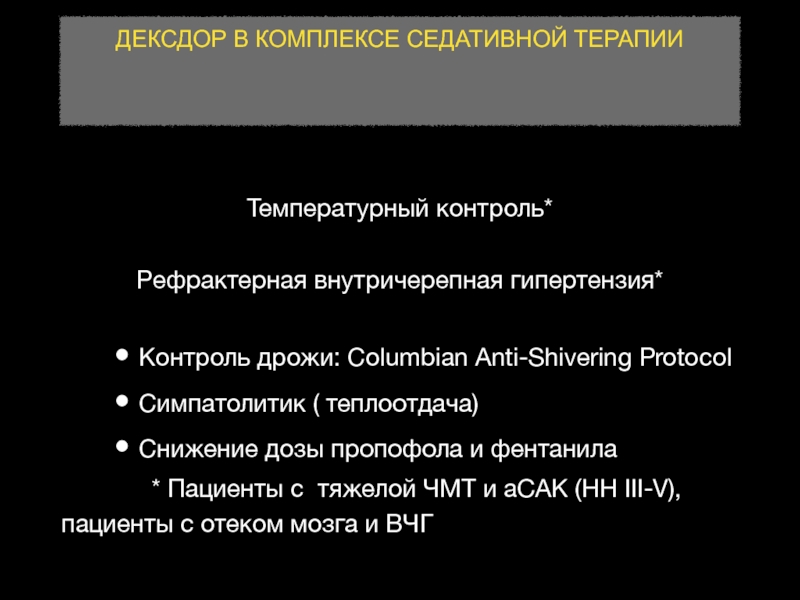 ДЕКСДОР В КОМПЛЕКСЕ СЕДАТИВНОЙ ТЕРАПИИ

Температурный контроль*

Рефрактерная внутричерепная гипертензия*

• Контроль дрожи: Columbian Anti-Shivering Protocol

• Симпатолитик ( теплоотдача)

• Снижение дозы пропофола и фентанила

* Пациенты с тяжелой ЧМТ и аСАК (HH III-V), пациенты с отеком мозга и ВЧГ